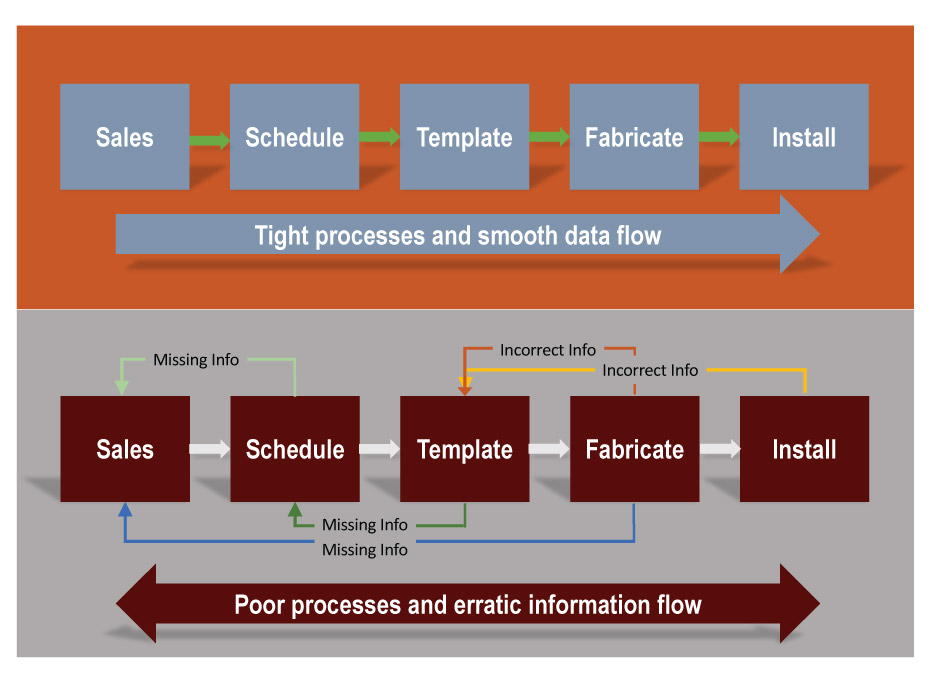 Sales
Schedule
Template
Fabricate
Install

Tight processes and smooth data flow

Missing Info
Incorrect Info
Incorrect Info

Sales
Schedule
Template
Fabricate
Install

Missing Info
Missing Info

Poor processes and erratic information flow